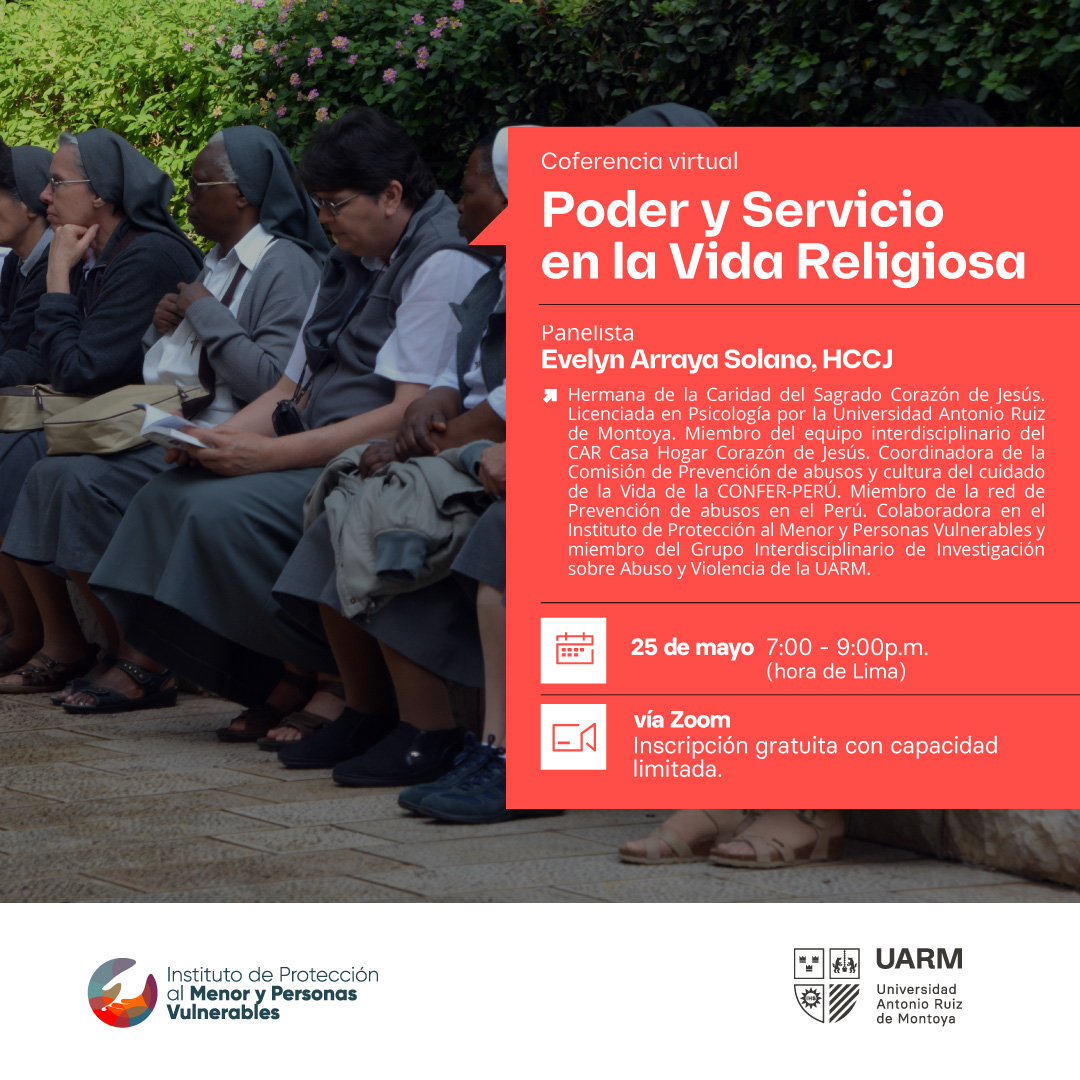 Coferencia virtual

Poder y Servicio en la Vida Religiosa

Panelista
Evelyn Arraya Solano, HCCJ

Hermana de la Caridad del Sagrado Corazón de Jesús. Licenciada en Psicología por la Universidad Antonio Ruiz de Montoya. Miembro del equipo interdisciplinario del CAR Casa Hogar Corazón de Jesús. Coordinadora de la Comisión de Prevención de abusos y cultura del cuidado de la Vida de la CONFER-PERÚ. Miembro de la red de Prevención de abusos en el Perú. Colaboradora en el Instituto de Protección al Menor y Personas Vulnerables y miembro del Grupo Interdisciplinario de Investigación sobre Abuso y Violencia de la UARM.

25 de mayo 7:00 - 9:00p.m. (hora de Lima)

vía Zoom
Inscripción gratuita con capacidad limitada.

Instituto de Protección al Menor y Personas Vulnerables

UARM
Universidad Antonio Ruiz de Montoya